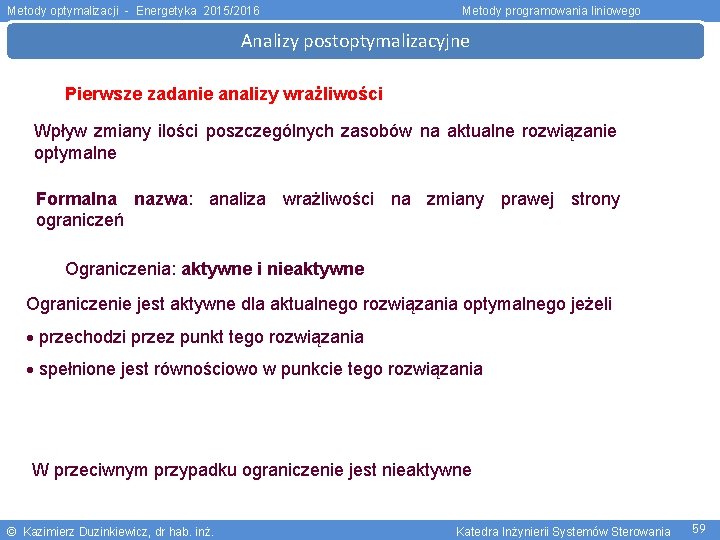 Metody optymalizacji - Energetyka 2015/2016

Metody programowania liniowego

Analizy postoptymalizacyjne

Pierwsze zadanie analizy wrażliwości

Wpływ zmiany ilości poszczególnych zasobów na aktualne rozwiązanie optymalne

Formalna nazwa: analiza wrażliwości na zmiany prawej strony ograniczeń

Ograniczenia: aktywne i nieaktywne

Ograniczenie jest aktywne dla aktualnego rozwiązania optymalnego jeżeli

• przechodzi przez punkt tego rozwiązania

• spełnione jest równościowo w punkcie tego rozwiązania

W przeciwnym przypadku ograniczenie jest nieaktywne

© Kazimierz Duzinkiewicz, dr hab. inż.

Katedra Inżynierii Systemów Sterowania

59